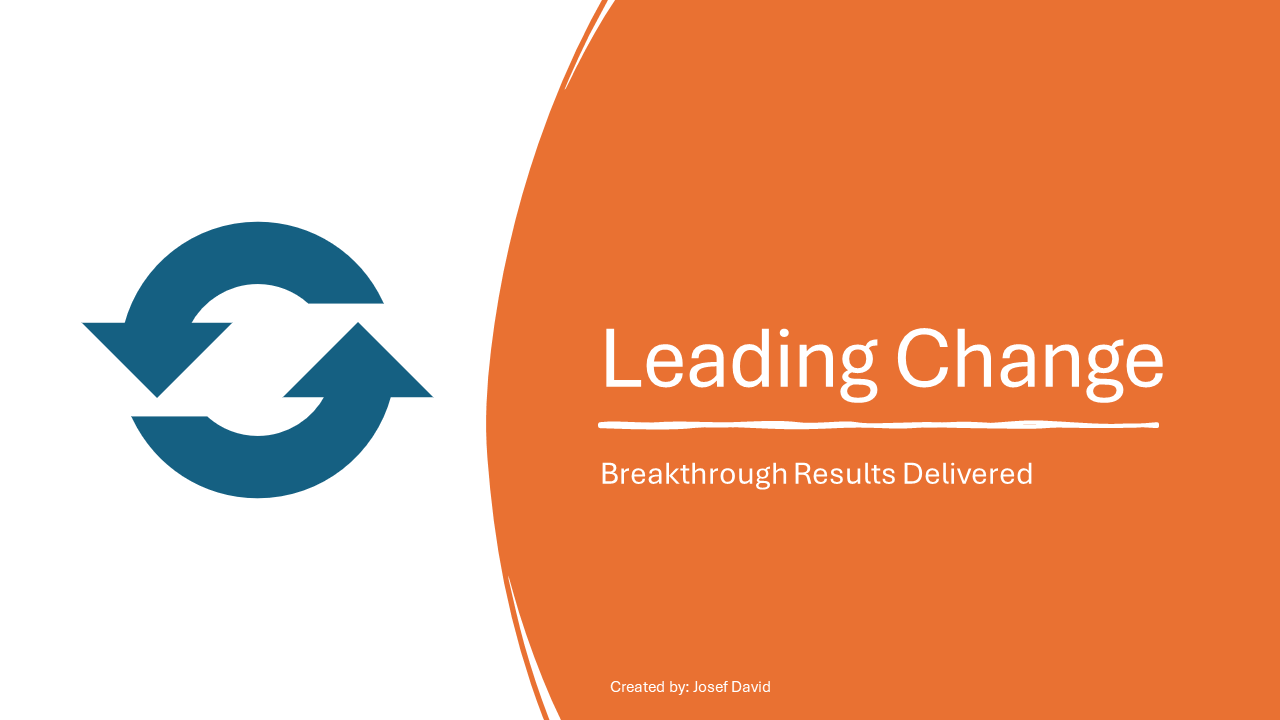 Leading Change

Breakthrough Results Delivered

Created by: Josef David